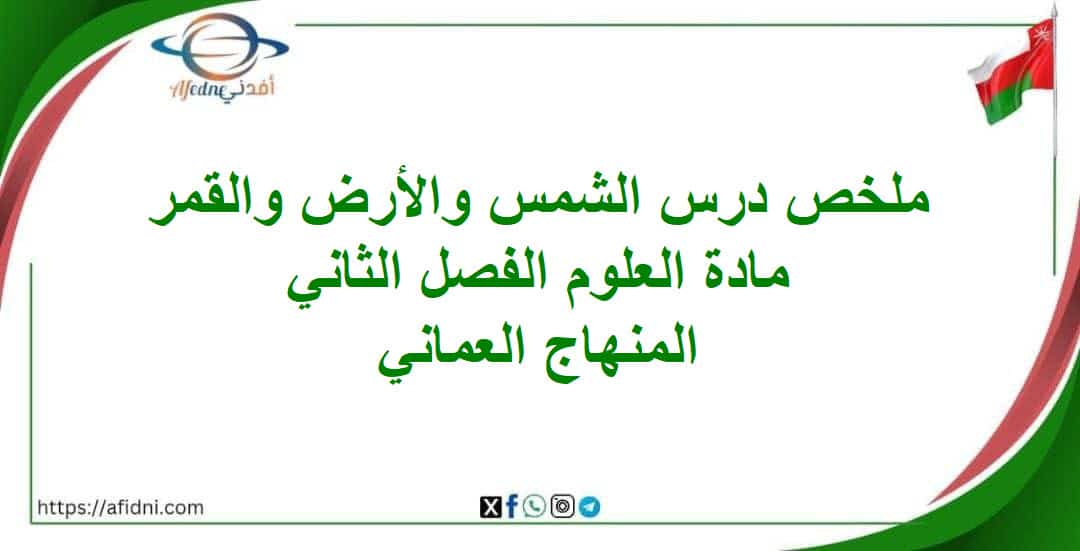 Afedne أفدني

ملخص درس الشمس والأرض والقمر
مادة العلوم الفصل الثاني
المنهاج العماني

https://afidni.com